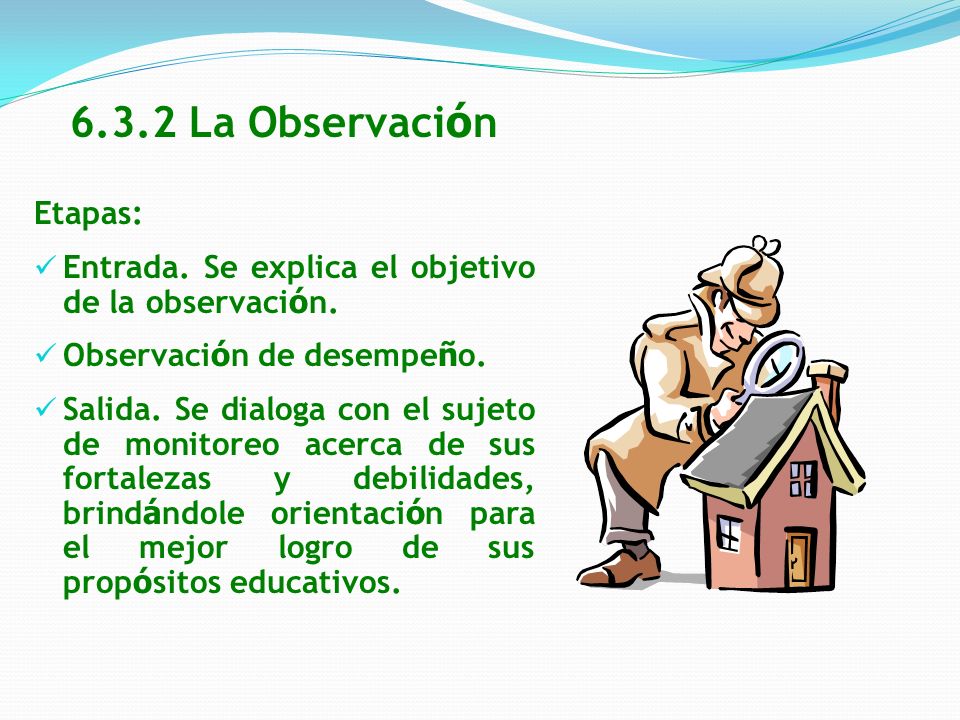 6.3.2 La Observación

Etapas:

✓ Entrada. Se explica el objetivo de la observación.

✓ Observación de desempeño.

✓ Salida. Se dialoga con el sujeto de monitoreo acerca de sus fortalezas y debilidades, brindándole orientación para el mejor logro de sus propósitos educativos.